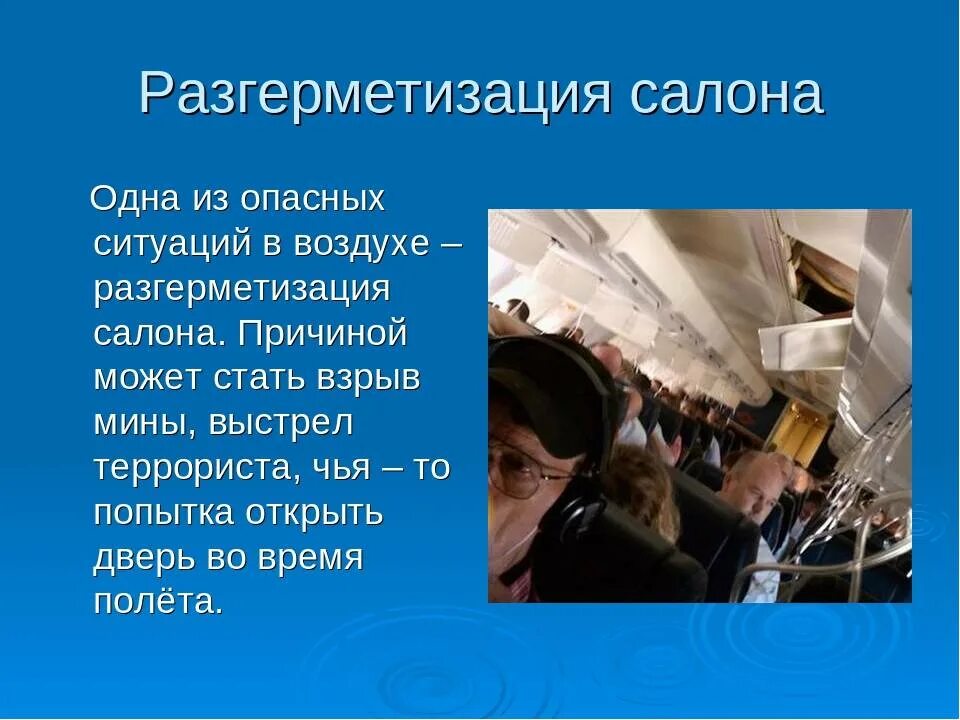 Разгерметизация салона

Одна из опасных ситуаций в воздухе – разгерметизация салона. Причиной может стать взрыв мины, выстрел террориста, чья – то попытка открыть дверь во время полёта.